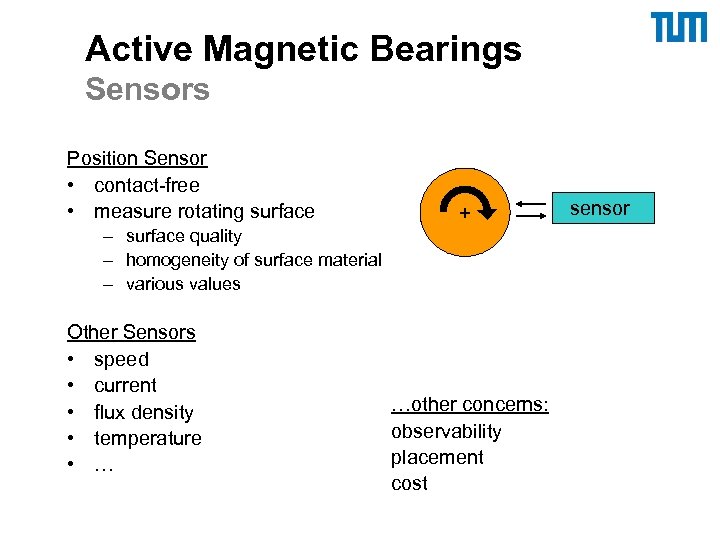 TUM

Active Magnetic Bearings
Sensors

Position Sensor
• contact-free
• measure rotating surface
– surface quality
– homogeneity of surface material
– various values

+

sensor

Other Sensors
• speed
• current
• flux density
• temperature
• …

…other concerns:
observability
placement
cost